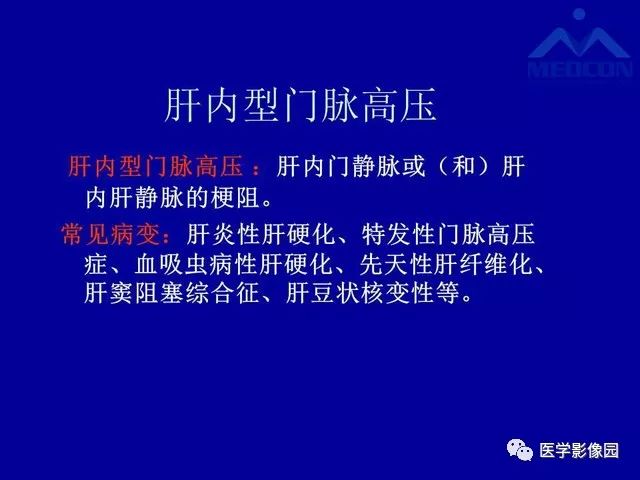 MEDCON

肝内型门脉高压

肝内型门脉高压：肝内门静脉或（和）肝内肝静脉的梗阻。

常见病变：肝炎性肝硬化、特发性门脉高压症、血吸虫病性肝硬化、先天性肝纤维化、肝窦阻塞综合征、肝豆状核变性等。

医学影像园